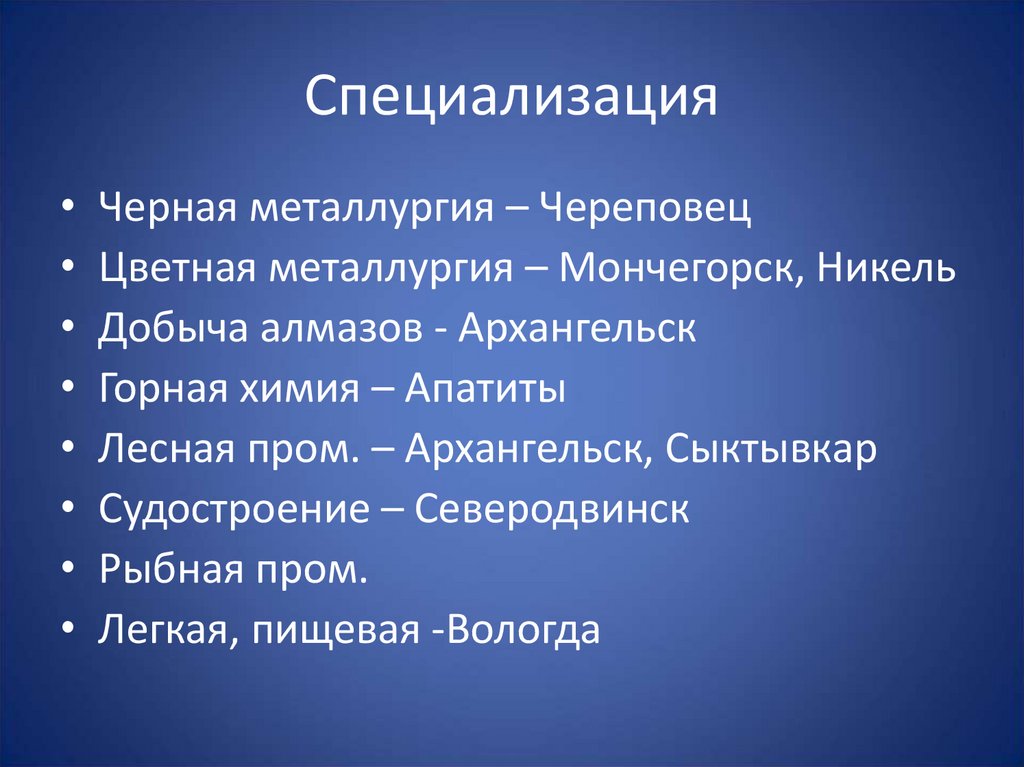 Специализация

• Черная металлургия – Череповец
• Цветная металлургия – Мончегорск, Никель
• Добыча алмазов - Архангельск
• Горная химия – Апатиты
• Лесная пром. – Архангельск, Сыктывкар
• Судостроение – Северодвинск
• Рыбная пром.
• Легкая, пищевая -Вологда